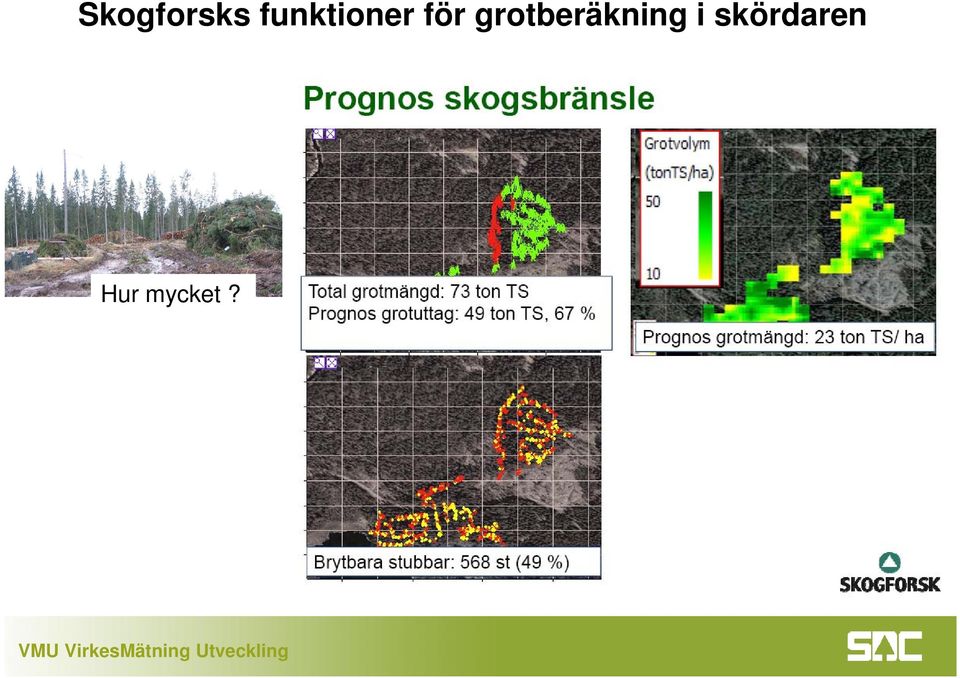 Skogforsks funktioner för grotberäkning i skördaren

Prognos skogsbränsle

Hur mycket ?

Total grotmängd: 73 ton TS
Prognos grotuttag: 49 ton TS, 67 %

Grotvolym
(tonTS/ha)
50
10

Prognos grotmängd: 23 ton TS/ ha

Brytbara stubbar: 568 st (49 %)

SKOGFORSK

VMU VirkesMätning Utveckling

SDC